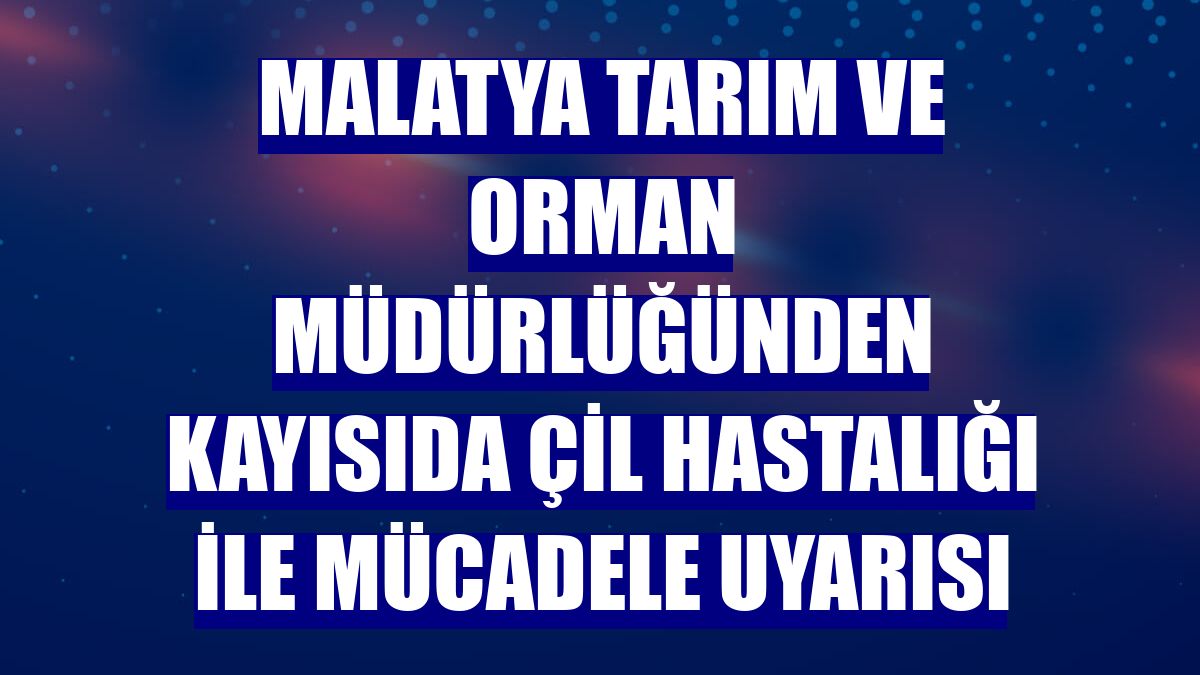 MALATYA TARIM VE ORMAN MÜDÜRLÜĞÜNDEN KAYISIDA ÇİL HASTALIĞI İLE MÜCADELE UYARISI